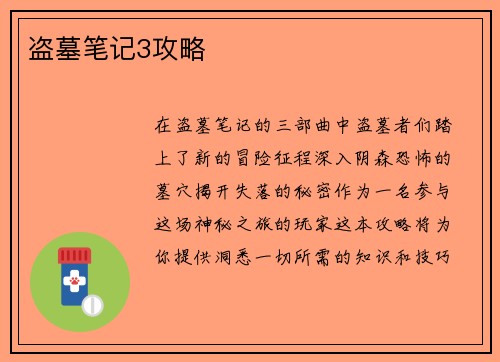 盗墓笔记3攻略

在盗墓笔记的三部曲中盗墓者们踏上了新的冒险征程深入阴森恐怖的墓穴揭开失落的秘密作为一名参与这场神秘之旅的玩家这本攻略将为你提供洞悉一切所需的知识和技巧